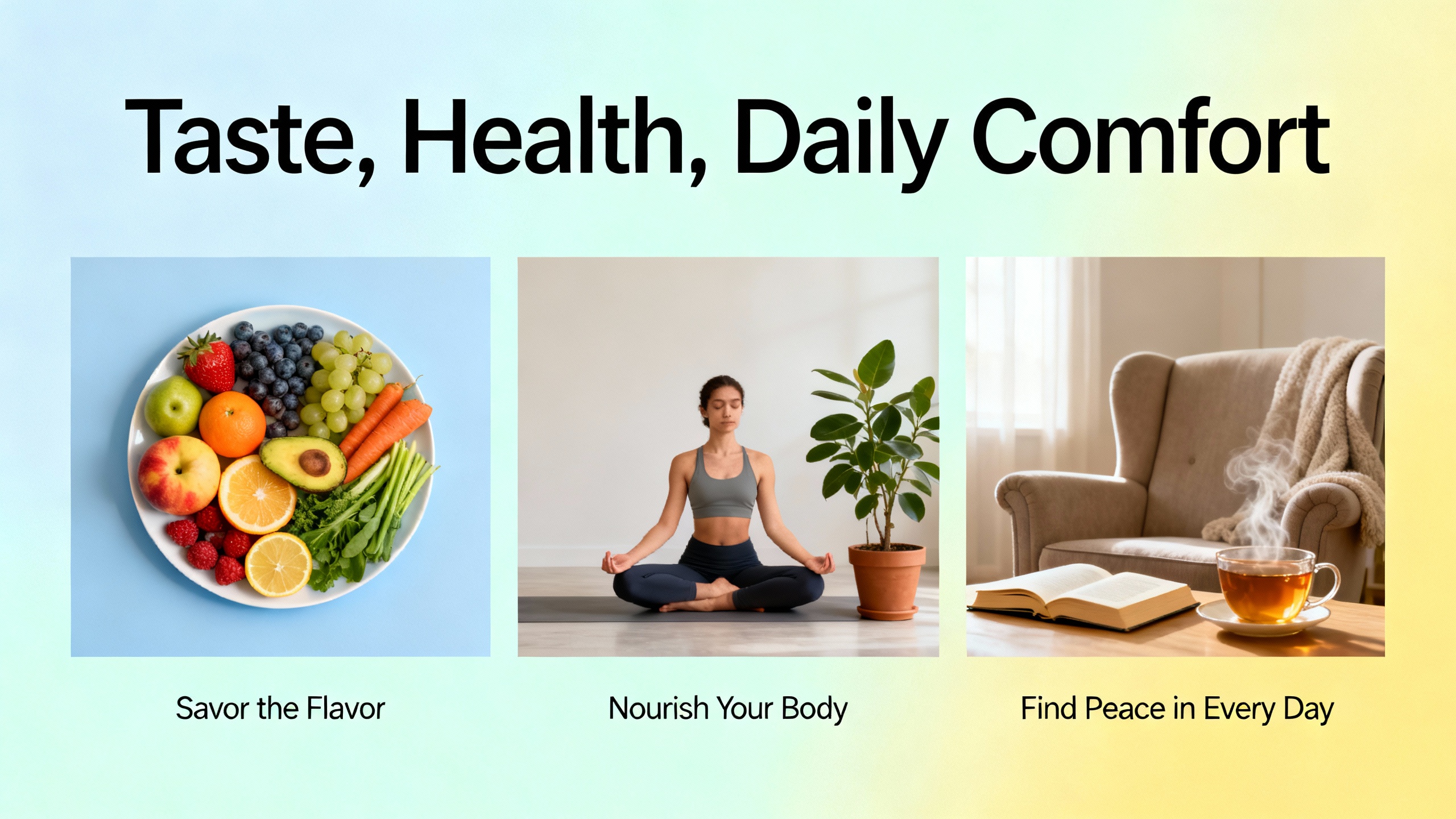 Taste, Health, Daily Comfort

Savor the Flavor

Nourish Your Body

Find Peace in Every Day